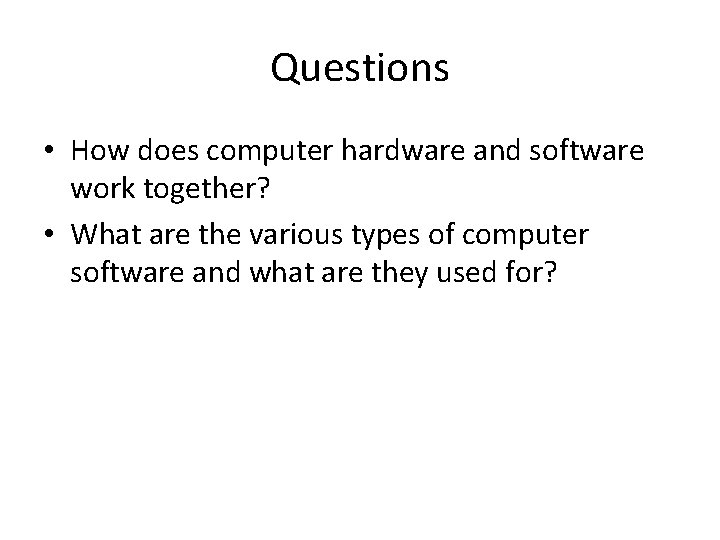 Questions

• How does computer hardware and software work together?
• What are the various types of computer software and what are they used for?